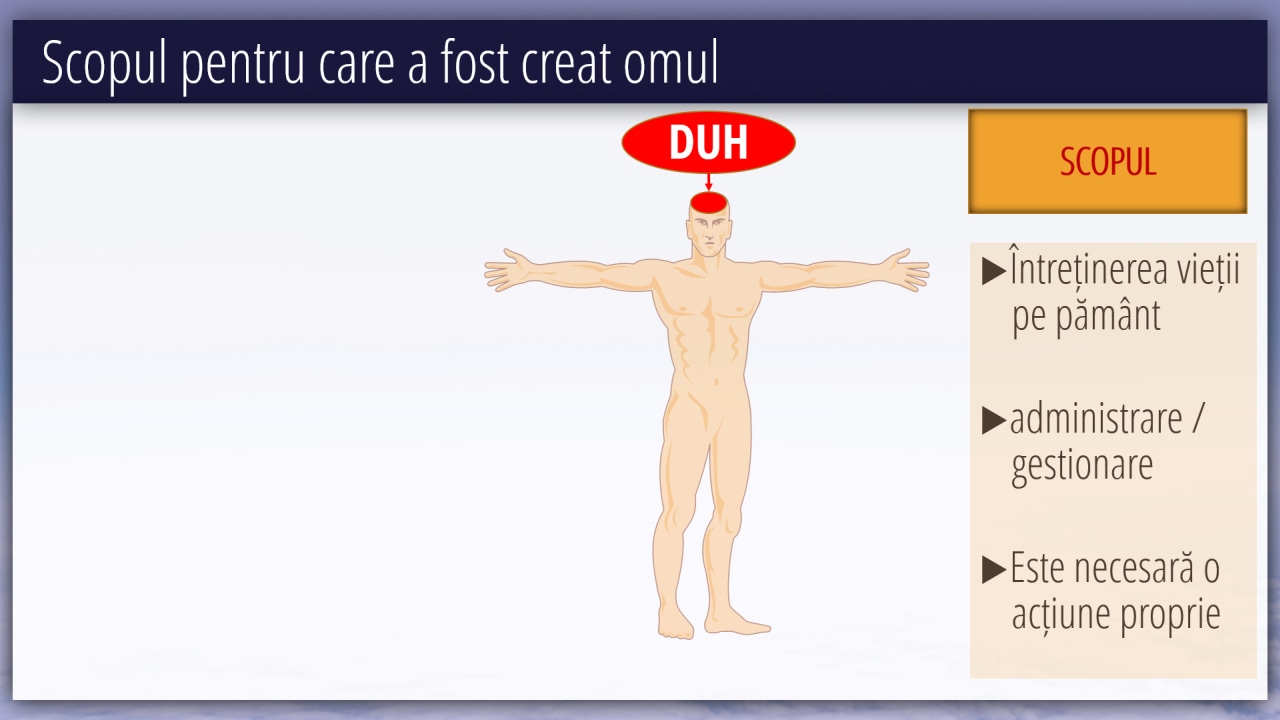 Scopul pentru care a fost creat omul

DUH

SCOPUL

▶Întreținerea vieții pe pământ

▶administrare / gestionare

▶Este necesară o acțiune proprie